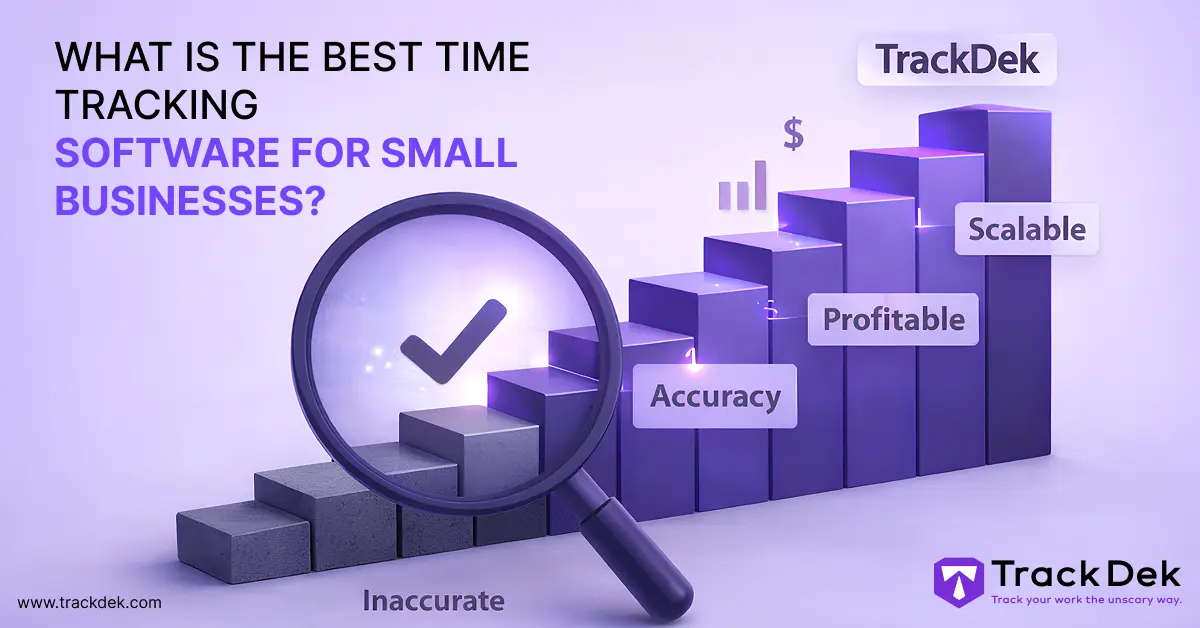 WHAT IS THE BEST TIME TRACKING SOFTWARE FOR SMALL BUSINESSES?

TrackDek

$

Scalable

Profitable

Accuracy

Inaccurate

www.trackdek.com

Track Dek
Track your work the unscary way.